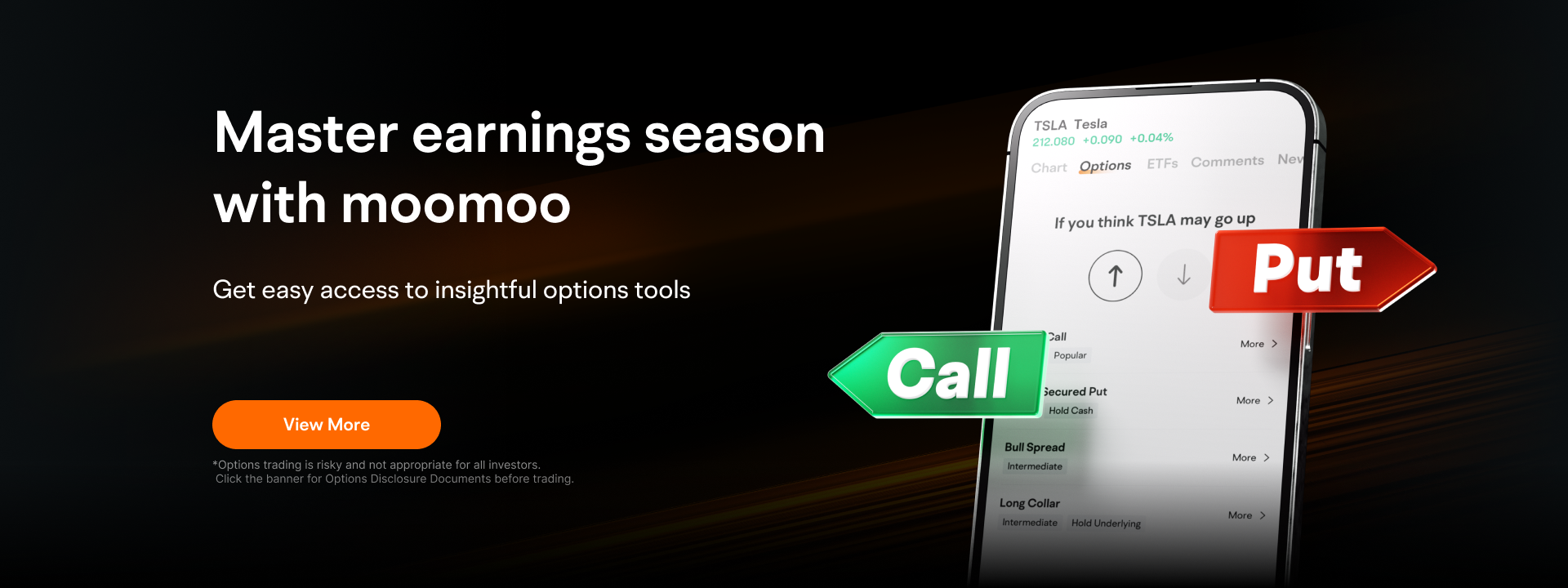 Master earnings season with moomoo

Get easy access to insightful options tools

View More

*Options trading is risky and not appropriate for all investors.
Click the banner for Options Disclosure Documents before trading.

TSLA Tesla
212.080 +0.090 +0.04%

Chart Options ETFs Comments Nev

If you think TSLA may go up

Put

Call

Call
Popular
More >

Secured Put
Hold Cash
More >

Bull Spread
Intermediate
More >

Long Collar
Intermediate Hold Underlying
More >